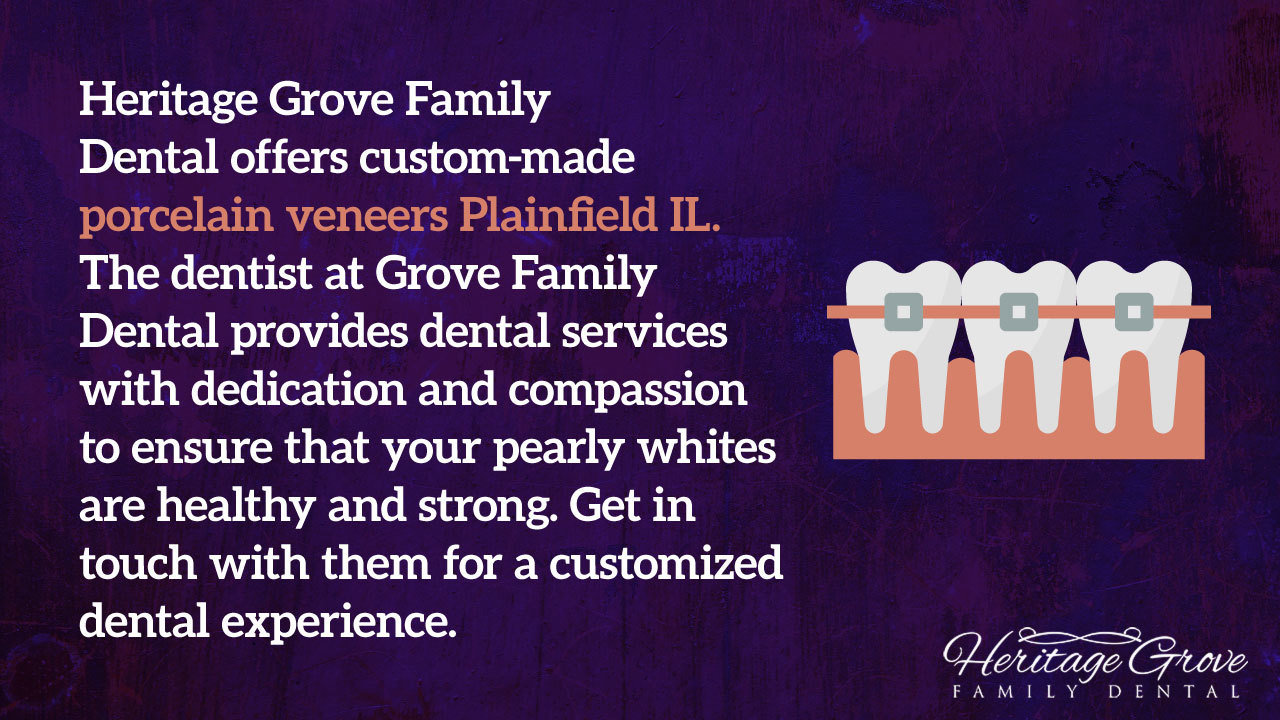 Heritage Grove Family Dental offers custom-made porcelain veneers Plainfield IL. The dentist at Grove Family Dental provides dental services with dedication and compassion to ensure that your pearly whites are healthy and strong. Get in touch with them for a customized dental experience.

Heritage Grove
FAMILY DENTAL